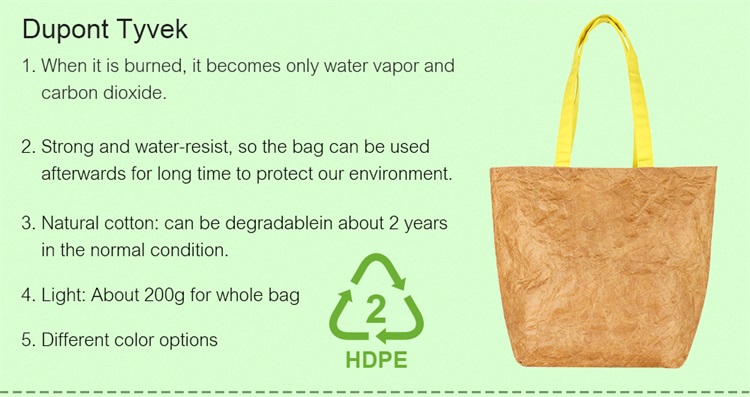 Dupont Tyvek

1. When it is burned, it becomes only water vapor and carbon dioxide.

2. Strong and water-resist, so the bag can be used afterwards for long time to protect our environment.

3. Natural cotton: can be degradablein about 2 years in the normal condition.

4. Light: About 200g for whole bag

5. Different color options

2

HDPE